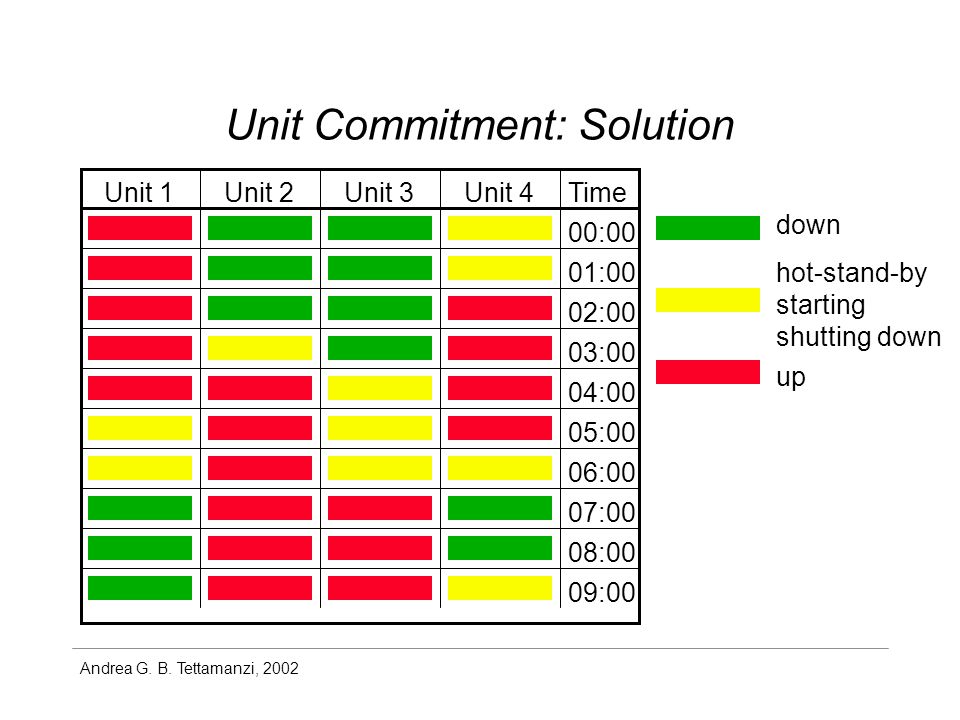 Unit Commitment: Solution

| Unit 1 | Unit 2 | Unit 3 | Unit 4 | Time |
|---|---|---|---|---|
| | | | | 00:00 |
| | | | | 01:00 |
| | | | | 02:00 |
| | | | | 03:00 |
| | | | | 04:00 |
| | | | | 05:00 |
| | | | | 06:00 |
| | | | | 07:00 |
| | | | | 08:00 |
| | | | | 09:00 |

down

hot-stand-by
starting
shutting down

up

Andrea G. B. Tettamanzi, 2002